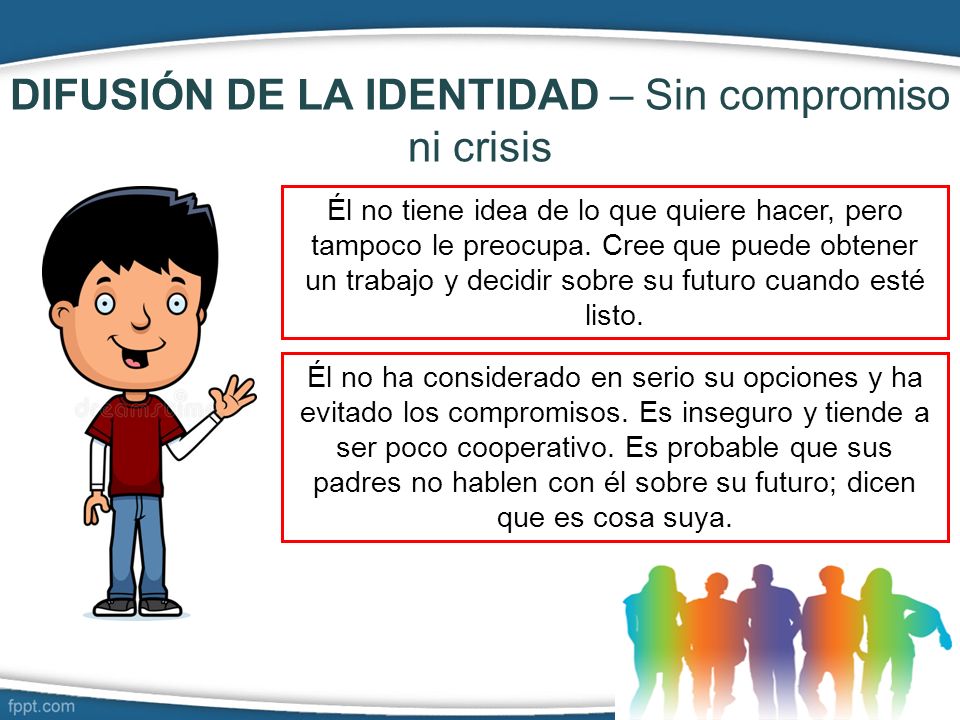 DIFUSIÓN DE LA IDENTIDAD – Sin compromiso ni crisis

Él no tiene idea de lo que quiere hacer, pero tampoco le preocupa. Cree que puede obtener un trabajo y decidir sobre su futuro cuando esté listo.

Él no ha considerado en serio su opciones y ha evitado los compromisos. Es inseguro y tiende a ser poco cooperativo. Es probable que sus padres no hablen con él sobre su futuro; dicen que es cosa suya.

dreamstime

fppt.com